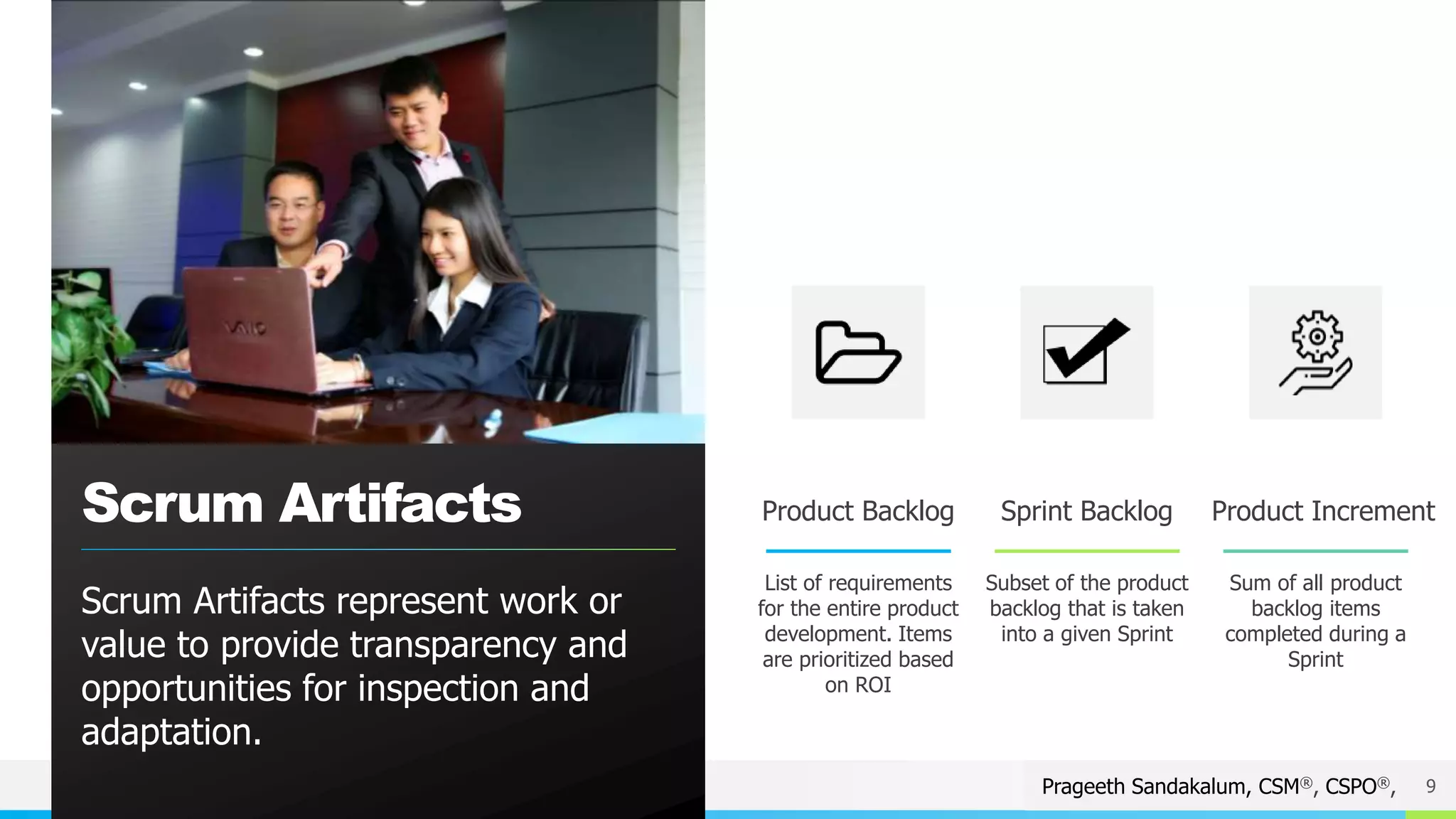 VAIO

Scrum Artifacts

Scrum Artifacts represent work or value to provide transparency and opportunities for inspection and adaptation.

Product Backlog

List of requirements for the entire product development. Items are prioritized based on ROI

Sprint Backlog

Subset of the product backlog that is taken into a given Sprint

Product Increment

Sum of all product backlog items completed during a Sprint

Prageeth Sandakalum, CSM®, CSPO®,

9